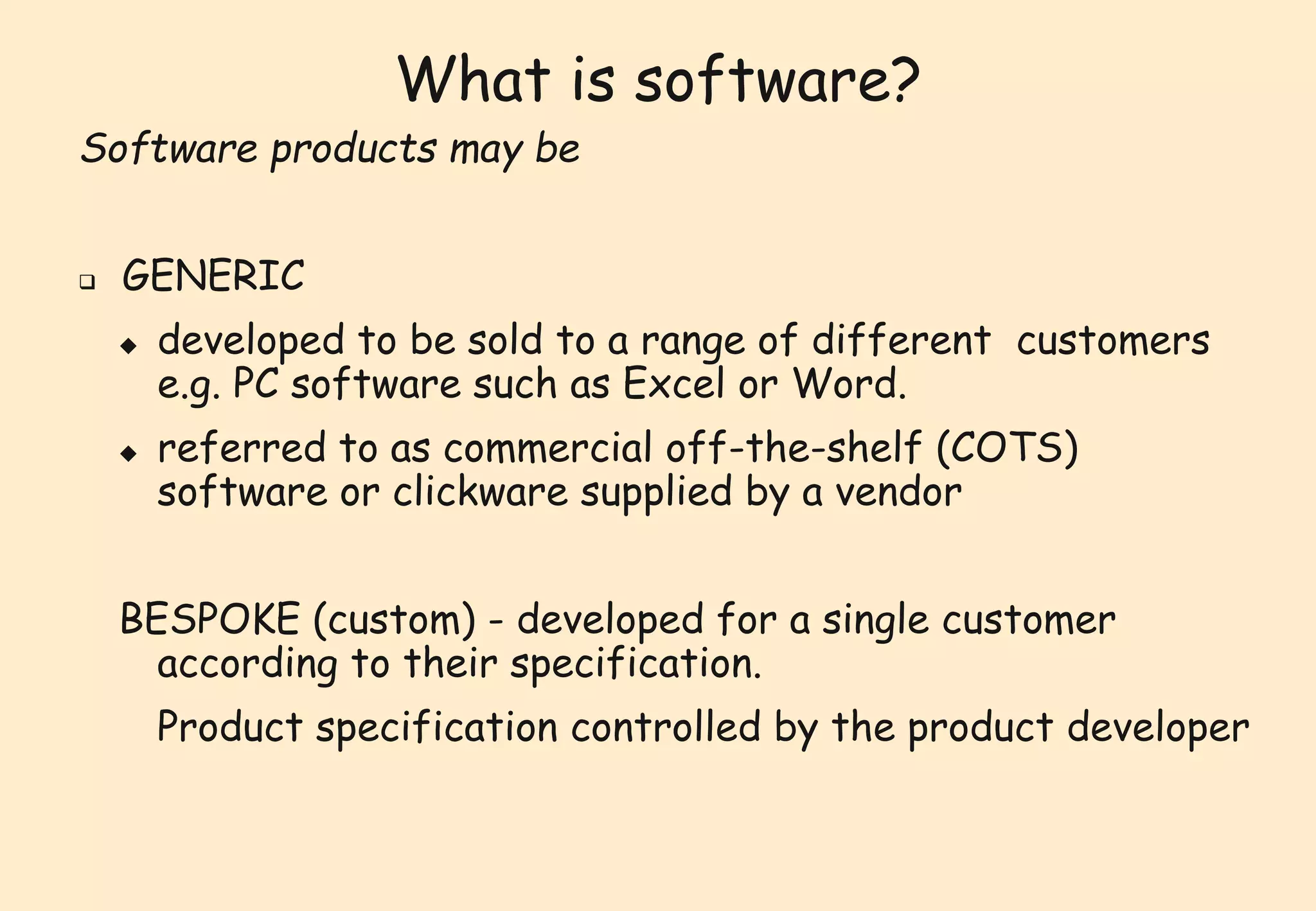 What is software?

Software products may be

❑ GENERIC

◆ developed to be sold to a range of different customers e.g. PC software such as Excel or Word.

◆ referred to as commercial off-the-shelf (COTS) software or clickware supplied by a vendor

BESPOKE (custom) - developed for a single customer according to their specification.

Product specification controlled by the product developer